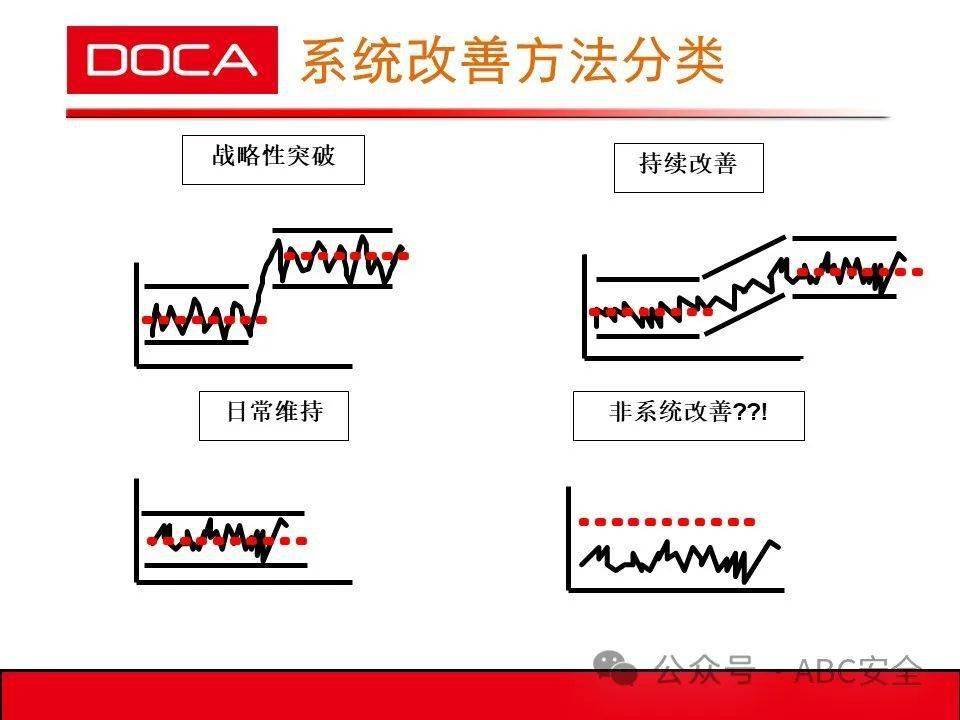 DOCA 系统改善方法分类

战略性突破

持续改善

日常维持

非系统改善??!

公众号 · ABC安全